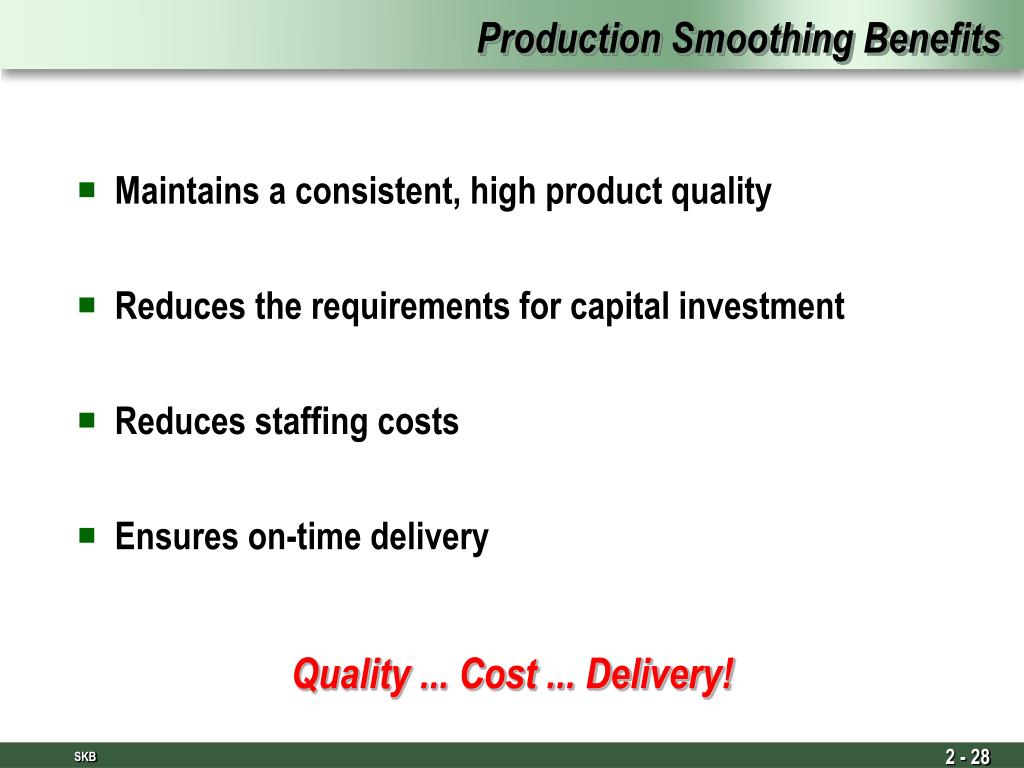 Production Smoothing Benefits

- Maintains a consistent, high product quality
- Reduces the requirements for capital investment
- Reduces staffing costs
- Ensures on-time delivery

Quality ... Cost ... Delivery!

SKB

2 - 28